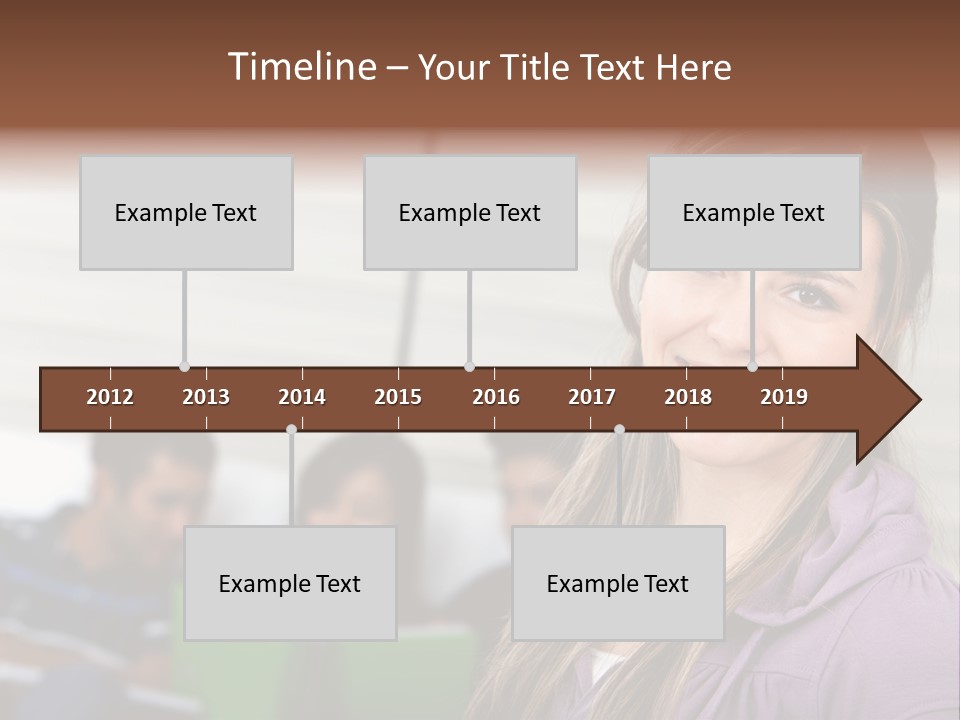 Timeline – Your Title Text Here

Example Text

Example Text

Example Text

2012 2013 2014 2015 2016 2017 2018 2019

Example Text

Example Text